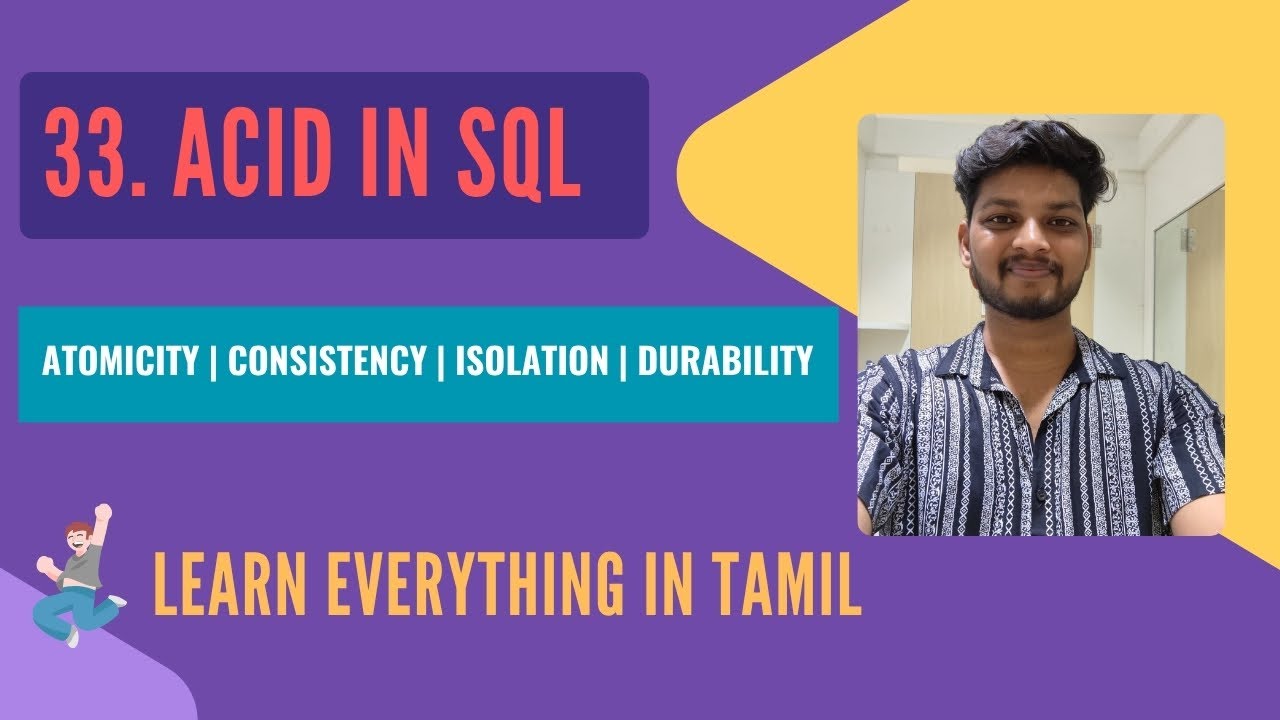 33. ACID IN SQL

ATOMICITY | CONSISTENCY | ISOLATION | DURABILITY

LEARN EVERYTHING IN TAMIL